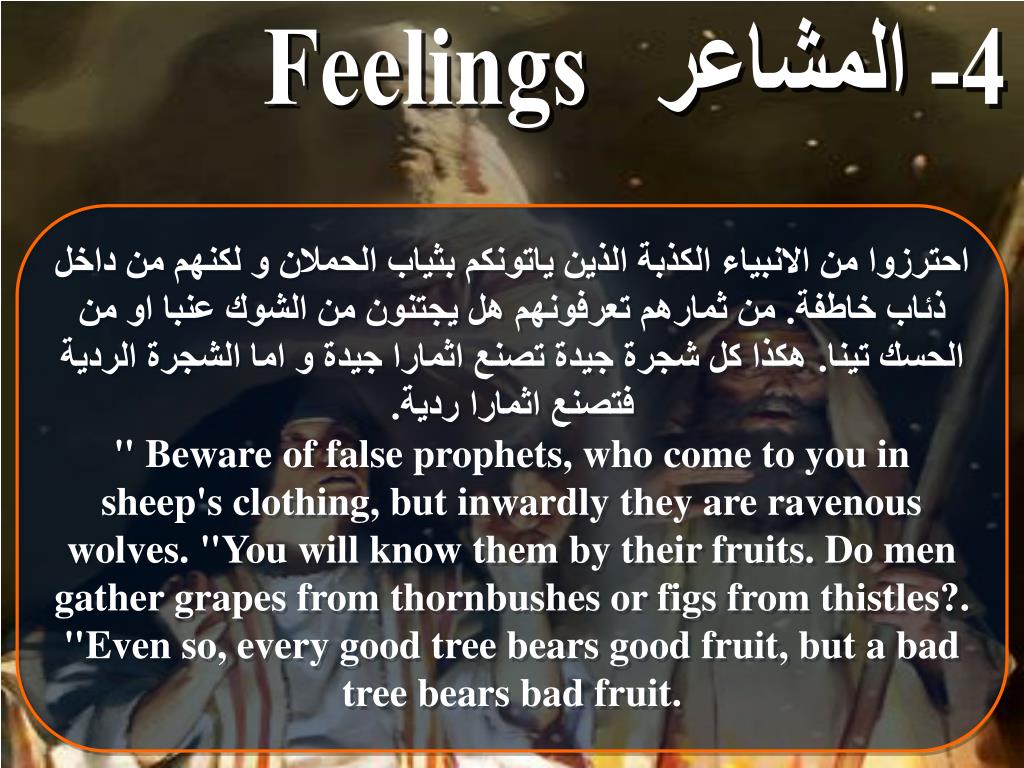 4- المشاعر Feelings

احترزوا من الانبياء الكذبة الذين ياتونكم بثياب الحملان و لكنهم من داخل ذئاب خاطفة. من ثمارهم تعرفونهم هل يجتنون من الشوك عنبا او من الحسك تينا. هكذا كل شجرة جيدة تصنع اثمارا جيدة و اما الشجرة الردية فتصنع اثمارا ردية.
" Beware of false prophets, who come to you in sheep's clothing, but inwardly they are ravenous wolves. "You will know them by their fruits. Do men gather grapes from thornbushes or figs from thistles?. "Even so, every good tree bears good fruit, but a bad tree bears bad fruit.